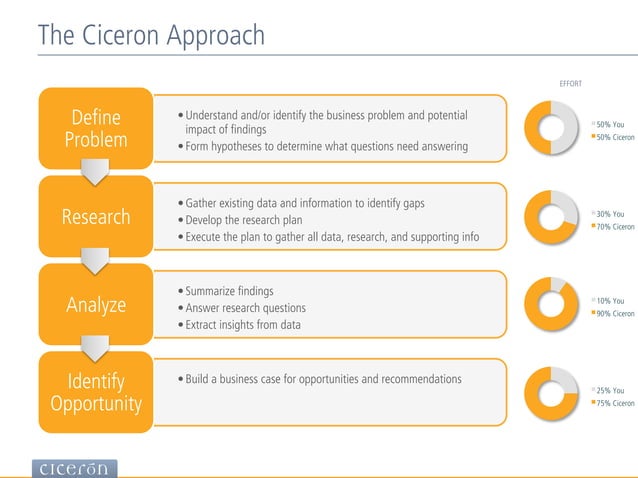 The Ciceron Approach

EFFORT

Define Problem

• Understand and/or identify the business problem and potential impact of findings
• Form hypotheses to determine what questions need answering

50% You
50% Ciceron

Research

• Gather existing data and information to identify gaps
• Develop the research plan
• Execute the plan to gather all data, research, and supporting info

30% You
70% Ciceron

Analyze

• Summarize findings
• Answer research questions
• Extract insights from data

10% You
90% Ciceron

Identify Opportunity

• Build a business case for opportunities and recommendations

25% You
75% Ciceron

ciceron